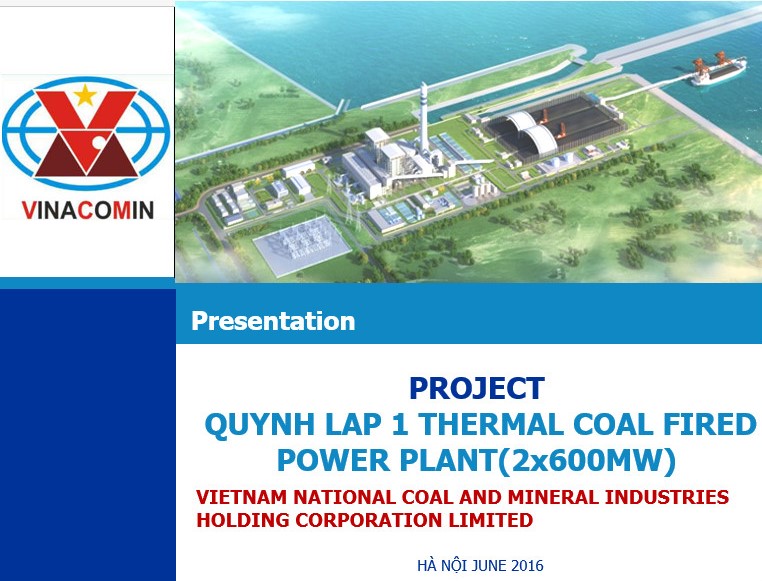 VINACOMIN

Presentation

PROJECT
QUYNH LAP 1 THERMAL COAL FIRED POWER PLANT(2x600MW)

VIETNAM NATIONAL COAL AND MINERAL INDUSTRIES HOLDING CORPORATION LIMITED

HÀ NỘI JUNE 2016